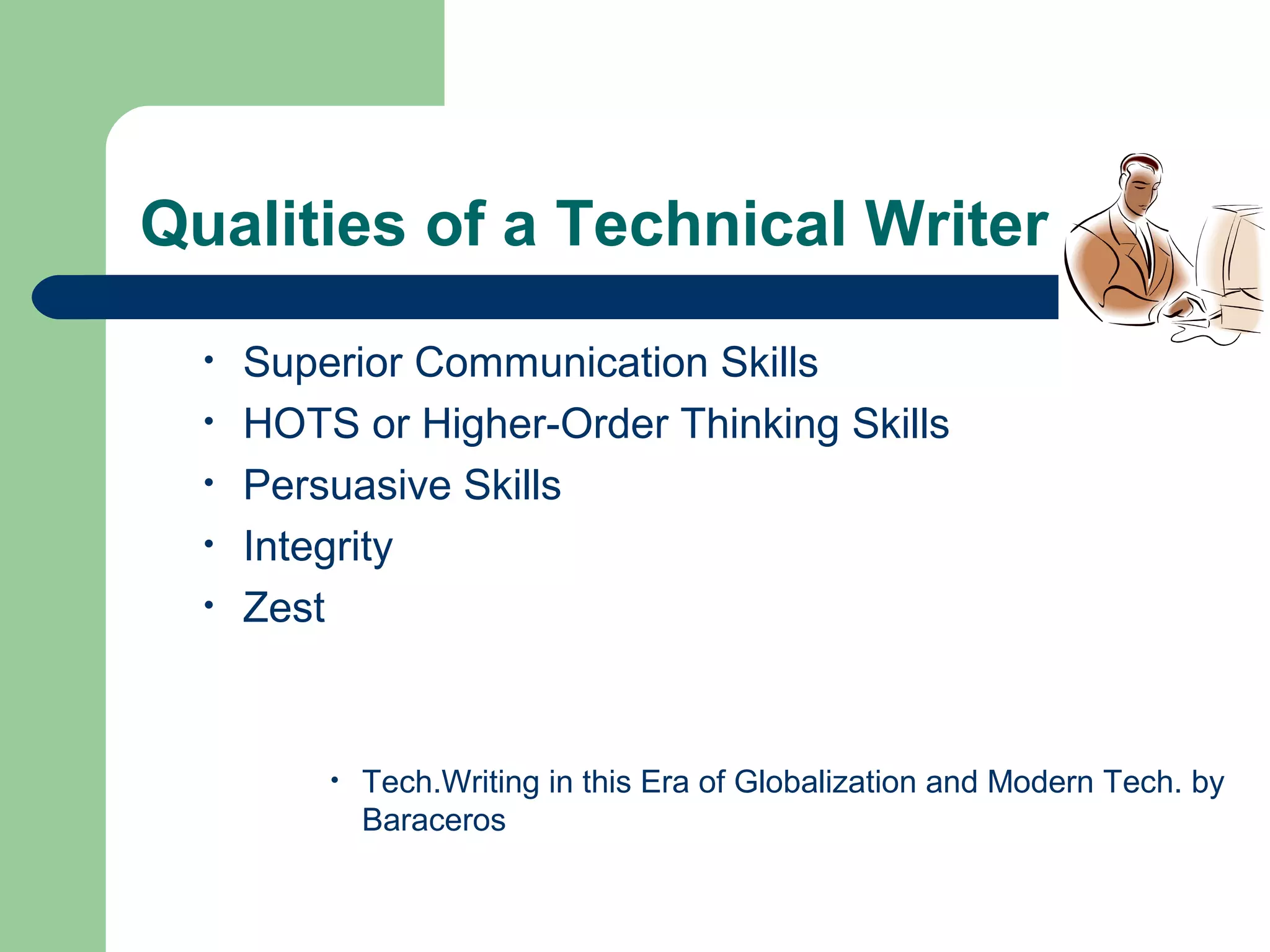 Qualities of a Technical Writer

• Superior Communication Skills
• HOTS or Higher-Order Thinking Skills
• Persuasive Skills
• Integrity
• Zest

• Tech.Writing in this Era of Globalization and Modern Tech. by Baraceros